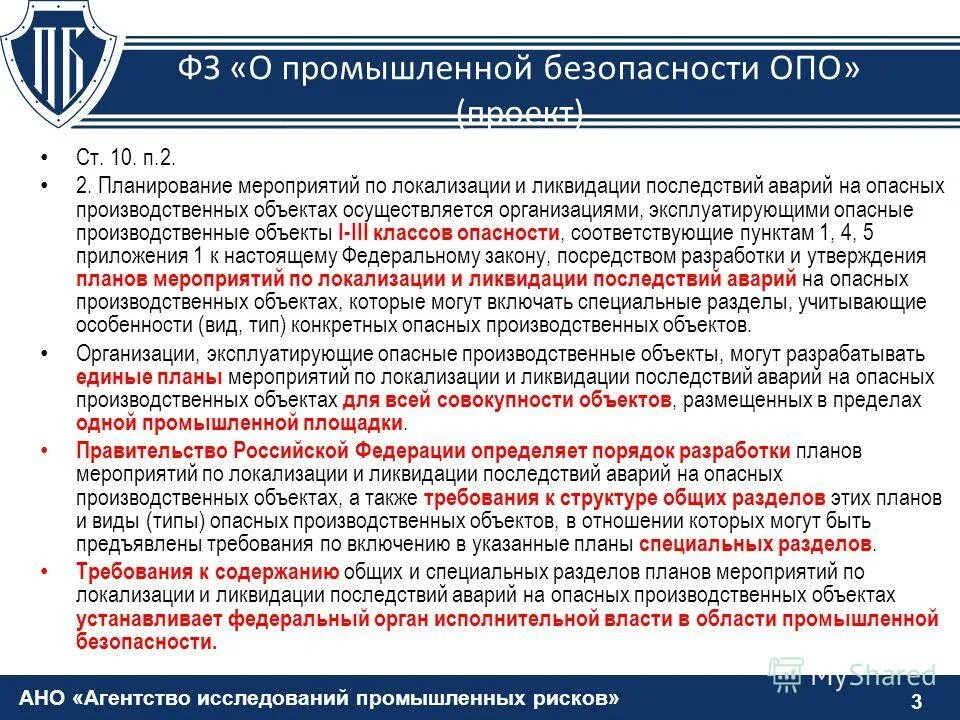 ПБ

ФЗ «О промышленной безопасности ОПО» (проект)

• Ст. 10. п.2.

• 2. Планирование мероприятий по локализации и ликвидации последствий аварий на опасных производственных объектах осуществляется организациями, эксплуатирующими опасные производственные объекты I-III классов опасности, соответствующие пунктам 1, 4, 5 приложения 1 к настоящему Федеральному закону, посредством разработки и утверждения планов мероприятий по локализации и ликвидации последствий аварий на опасных производственных объектах, которые могут включать специальные разделы, учитывающие особенности (вид, тип) конкретных опасных производственных объектов.

• Организации, эксплуатирующие опасные производственные объекты, могут разрабатывать единые планы мероприятий по локализации и ликвидации последствий аварий на опасных производственных объектах для всей совокупности объектов, размещенных в пределах одной промышленной площадки.

• Правительство Российской Федерации определяет порядок разработки планов мероприятий по локализации и ликвидации последствий аварий на опасных производственных объектах, а также требования к структуре общих разделов этих планов и виды (типы) опасных производственных объектов, в отношении которых могут быть предъявлены требования по включению в указанные планы специальных разделов.

• Требования к содержанию общих и специальных разделов планов мероприятий по локализации и ликвидации последствий аварий на опасных производственных объектах устанавливает федеральный орган исполнительной власти в области промышленной безопасности.

MyShared

АНО «Агентство исследований промышленных рисков»

3